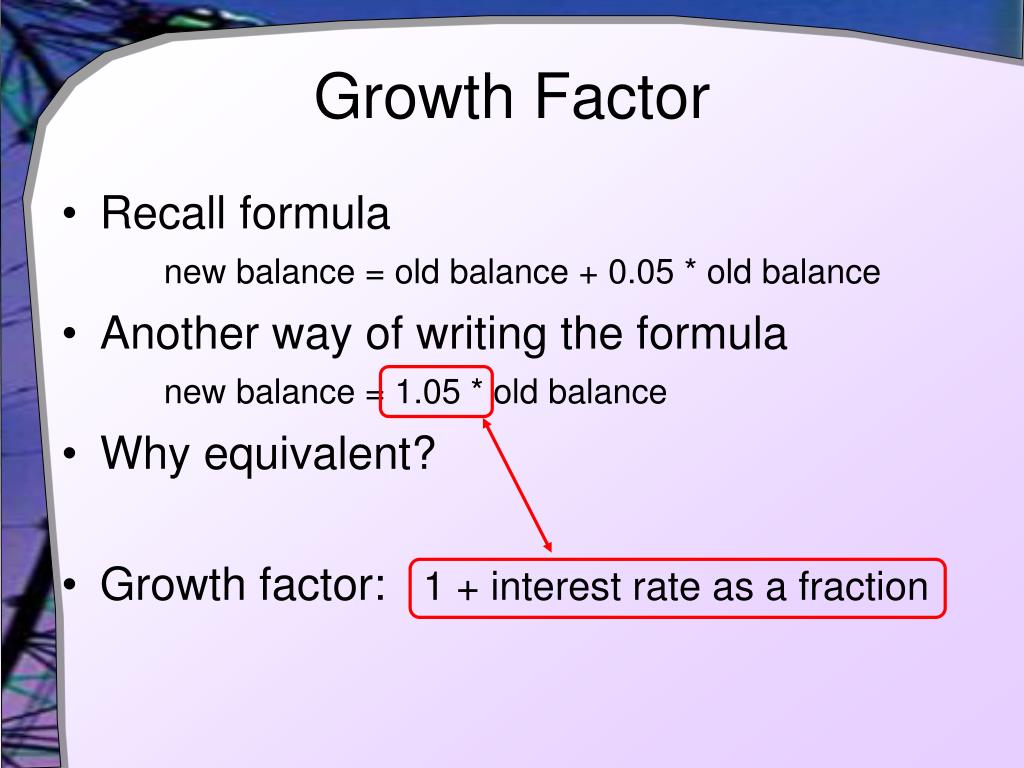 Growth Factor

• Recall formula

new balance = old balance + 0.05 * old balance

• Another way of writing the formula

new balance = 1.05 * old balance

• Why equivalent?

• Growth factor: 1 + interest rate as a fraction